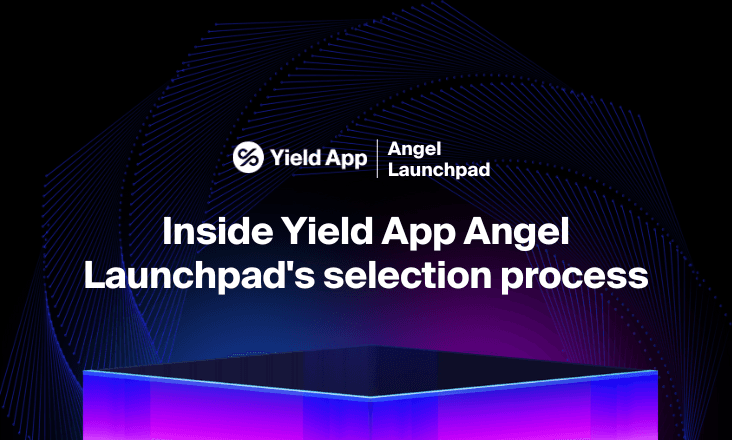 Yield App | Angel Launchpad

Inside Yield App Angel Launchpad's selection process